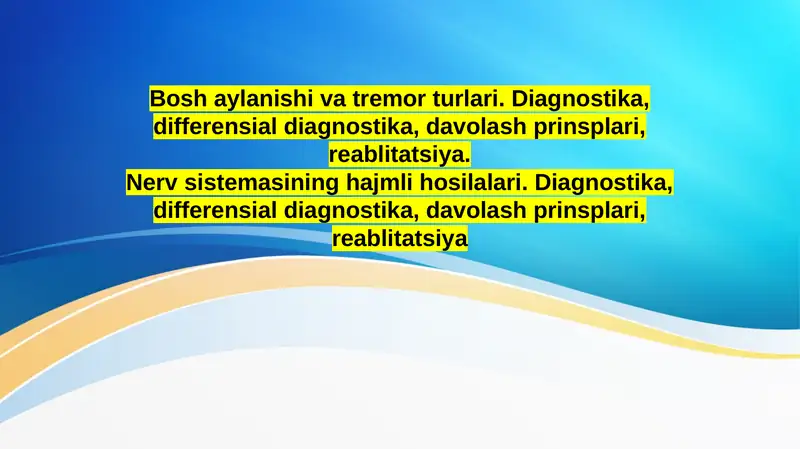 Bosh aylanishi va tremor turlari. Diagnostika, differensial diagnostika, davolash prinsplari, reablitatsiya.
Nerv sistemasining hajmli hosilalari. Diagnostika, differensial diagnostika, davolash prinsplari, reablitatsiya